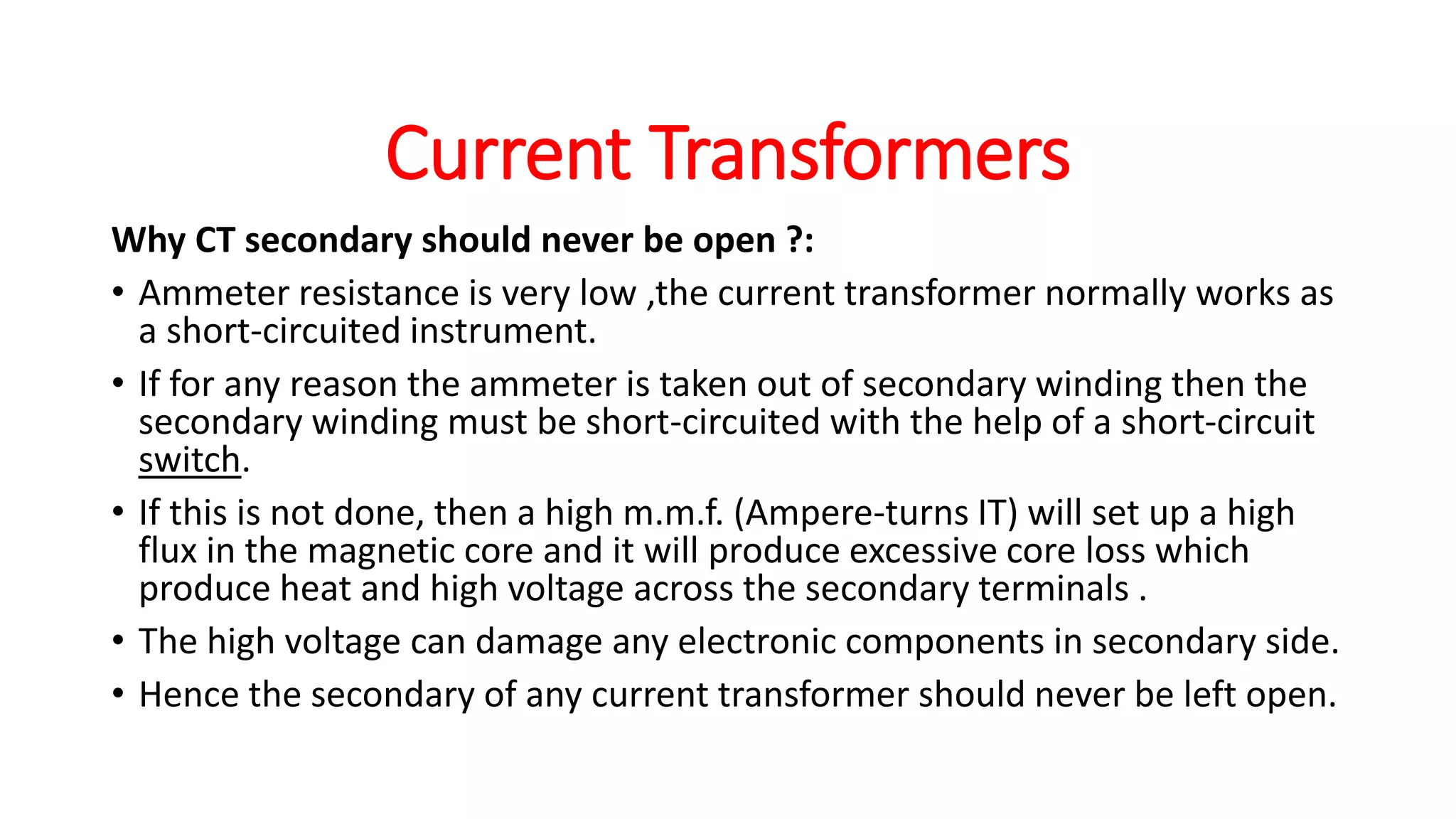 Current Transformers

Why CT secondary should never be open ?:

• Ammeter resistance is very low ,the current transformer normally works as a short-circuited instrument.

• If for any reason the ammeter is taken out of secondary winding then the secondary winding must be short-circuited with the help of a short-circuit switch.

• If this is not done, then a high m.m.f. (Ampere-turns IT) will set up a high flux in the magnetic core and it will produce excessive core loss which produce heat and high voltage across the secondary terminals .

• The high voltage can damage any electronic components in secondary side.

• Hence the secondary of any current transformer should never be left open.